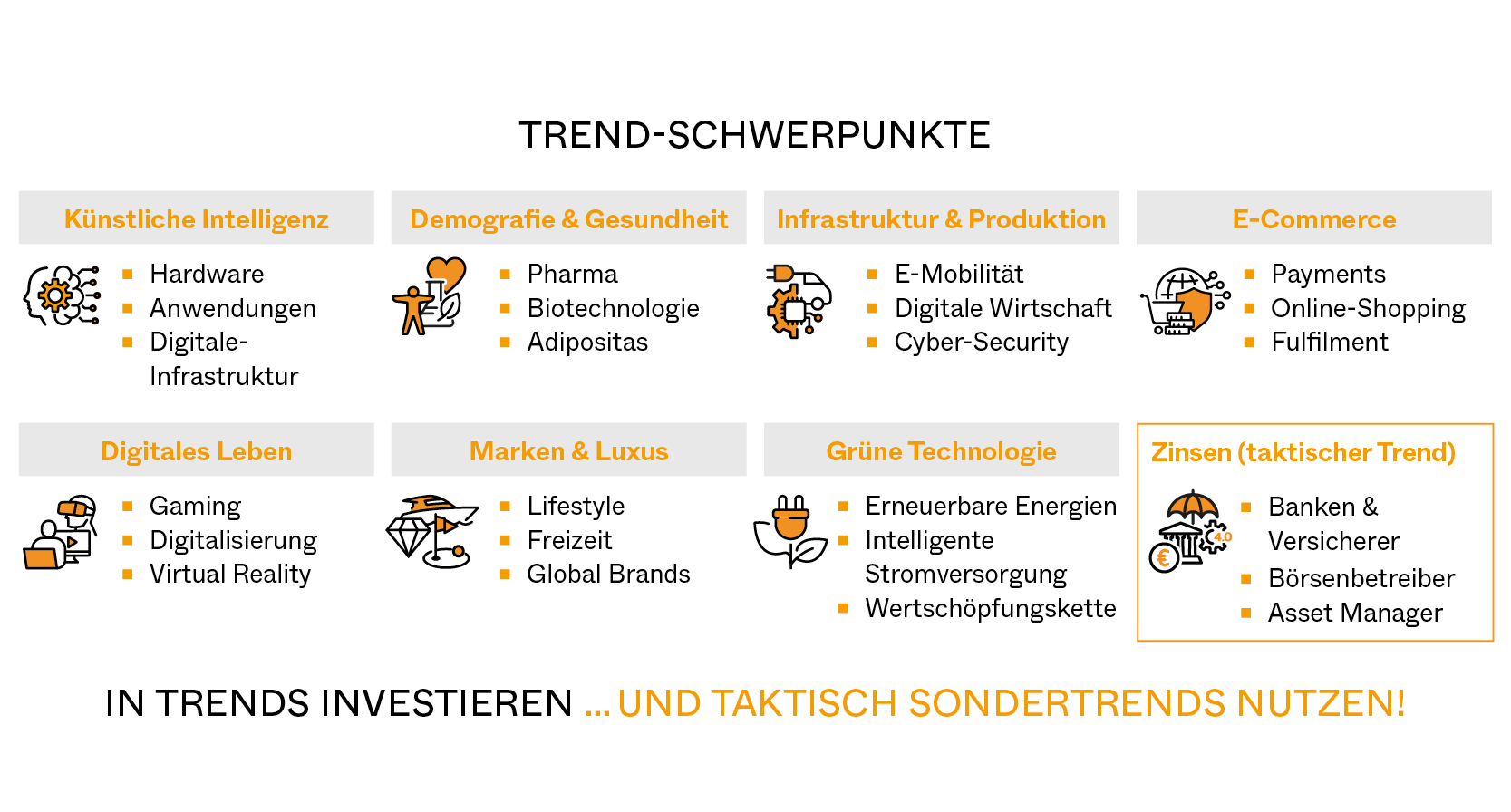 TREND-SCHWERPUNKTE

Künstliche Intelligenz

- Hardware
- Anwendungen
- Digitale-Infrastruktur

Demografie & Gesundheit

- Pharma
- Biotechnologie
- Adipositas

Infrastruktur & Produktion

- E-Mobilität
- Digitale Wirtschaft
- Cyber-Security

E-Commerce

- Payments
- Online-Shopping
- Fulfilment

Digitales Leben

- Gaming
- Digitalisierung
- Virtual Reality

Marken & Luxus

- Lifestyle
- Freizeit
- Global Brands

Grüne Technologie

- Erneuerbare Energien
- Intelligente Stromversorgung
- Wertschöpfungskette

Zinsen (taktischer Trend)

4.0 €

- Banken & Versicherer
- Börsenbetreiber
- Asset Manager

IN TRENDS INVESTIEREN ... UND TAKTISCH SONDERTRENDS NUTZEN!